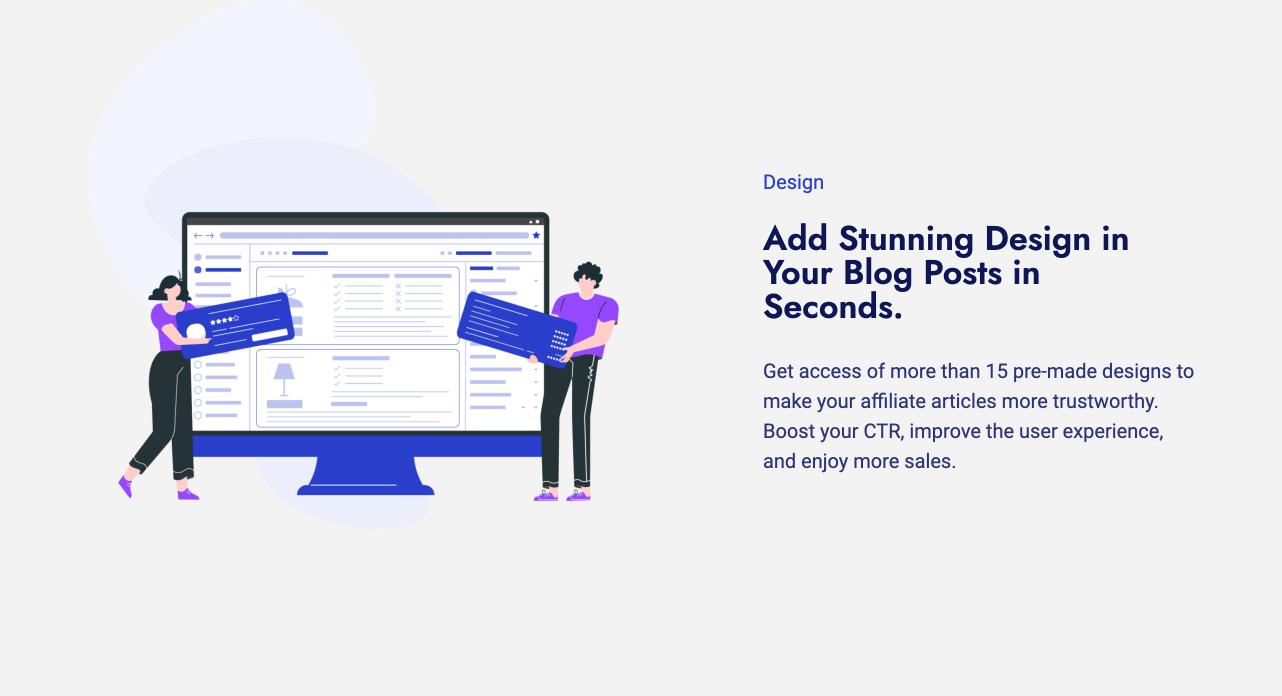 Design

Add Stunning Design in Your Blog Posts in Seconds.

Get access of more than 15 pre-made designs to make your affiliate articles more trustworthy. Boost your CTR, improve the user experience, and enjoy more sales.